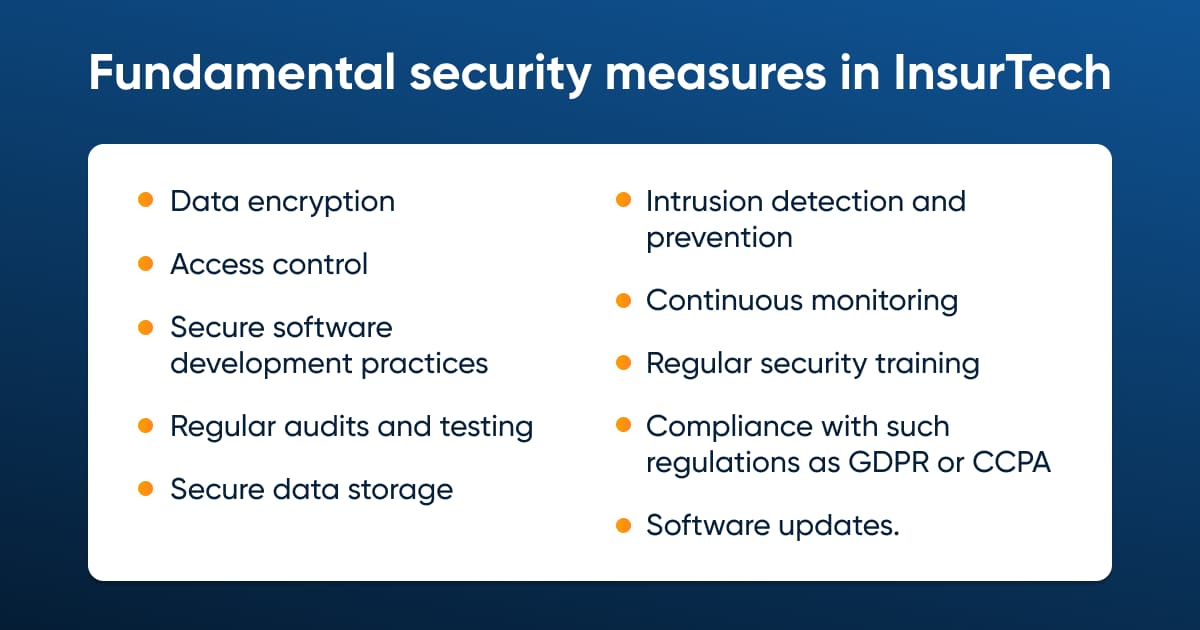 Fundamental security measures in InsurTech

- Data encryption
- Access control
- Secure software development practices
- Regular audits and testing
- Secure data storage

- Intrusion detection and prevention
- Continuous monitoring
- Regular security training
- Compliance with such regulations as GDPR or CCPA
- Software updates.